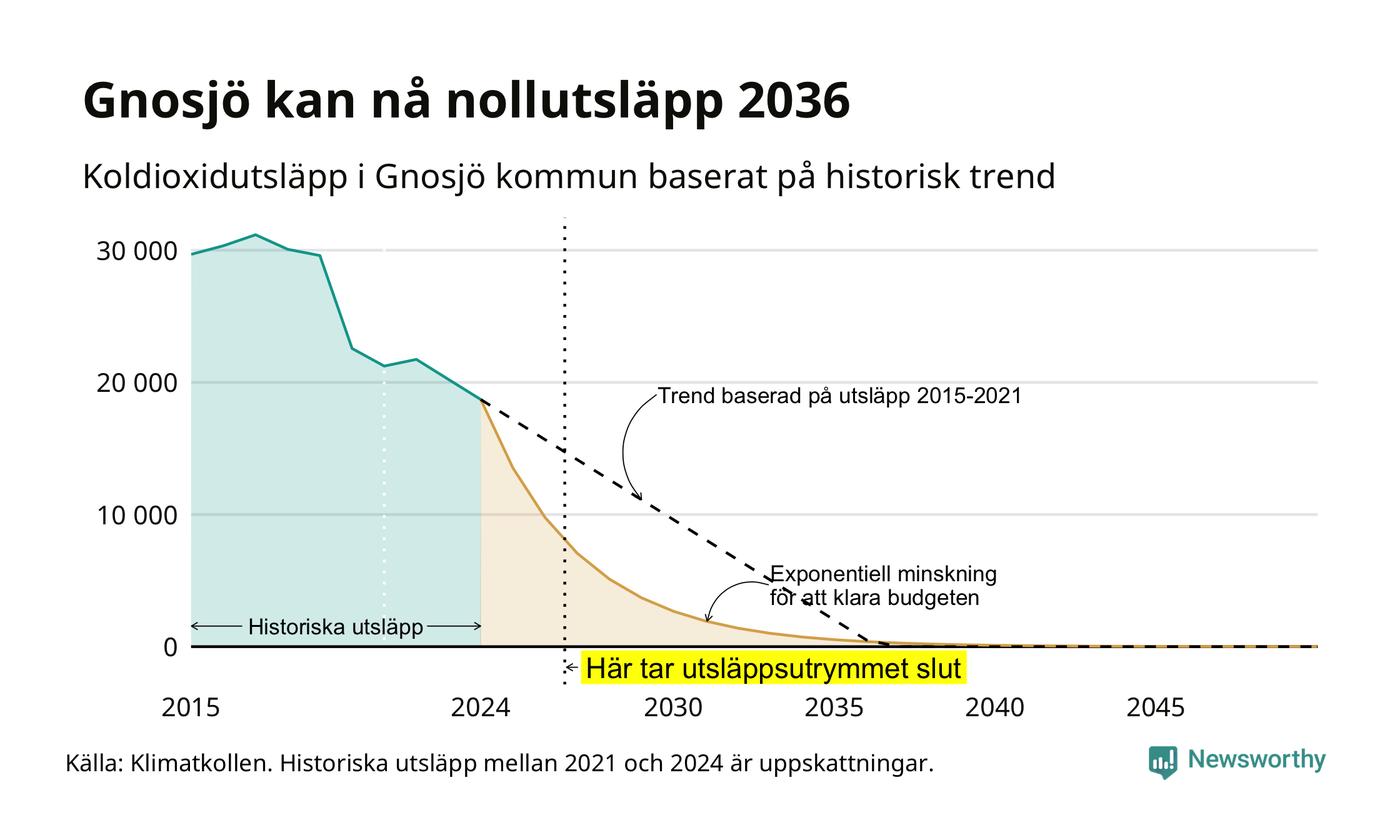 Gnosjö kan nå nollutsläpp 2036

Koldioxidutsläpp i Gnosjö kommun baserat på historisk trend

30 000
20 000
10 000
0

Trend baserad på utsläpp 2015-2021

Exponentiell minskning för att klara budgeten

Historiska utsläpp

Här tar utsläppsutrymmet slut

2015
2024
2030
2035
2040
2045

Källa: Klimatkollen. Historiska utsläpp mellan 2021 och 2024 är uppskattningar.

Newsworthy